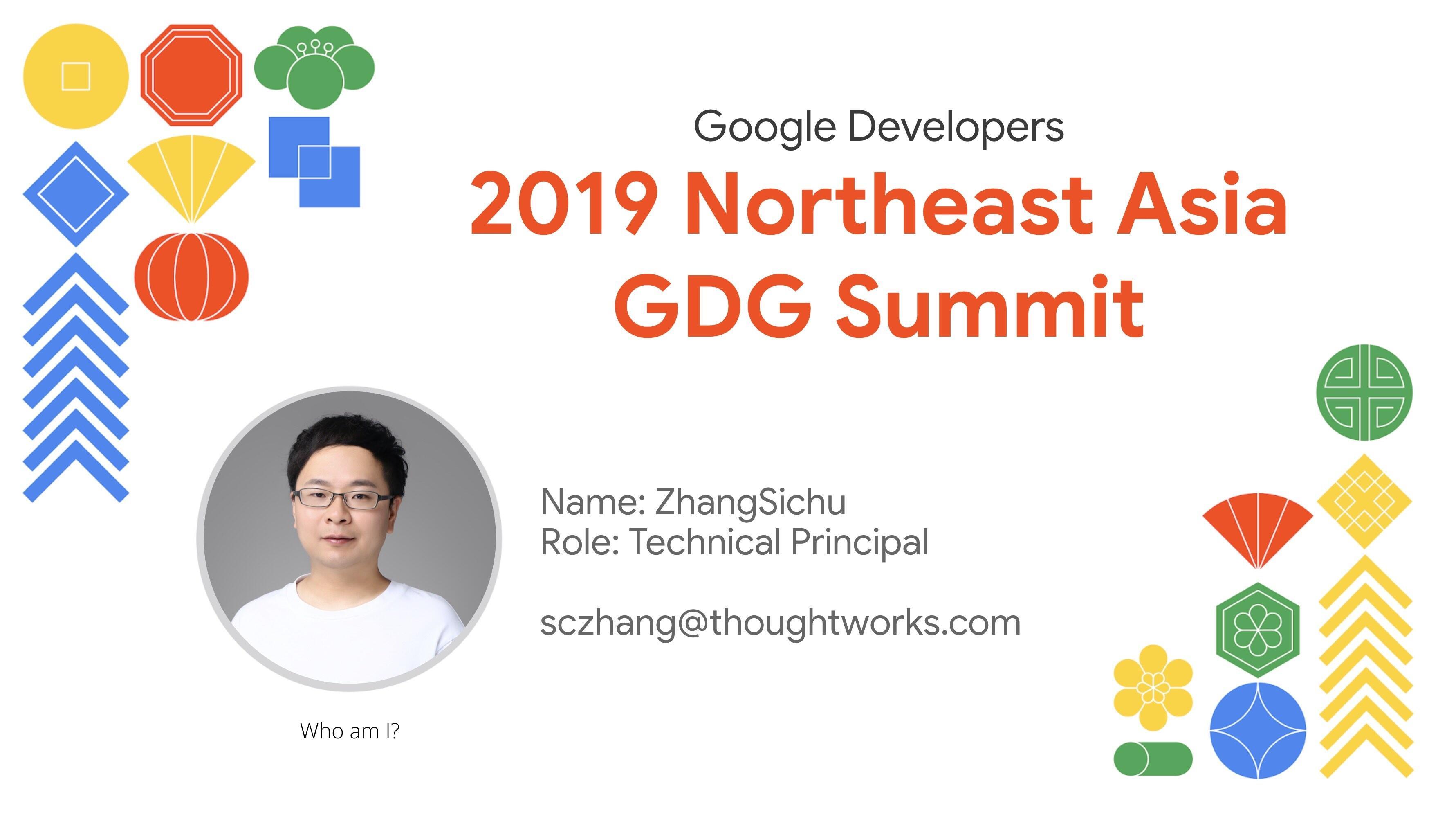 Google Developers

2019 Northeast Asia GDG Summit

Name: ZhangSichu
Role: Technical Principal

sczhang@thoughtworks.com

Who am I?